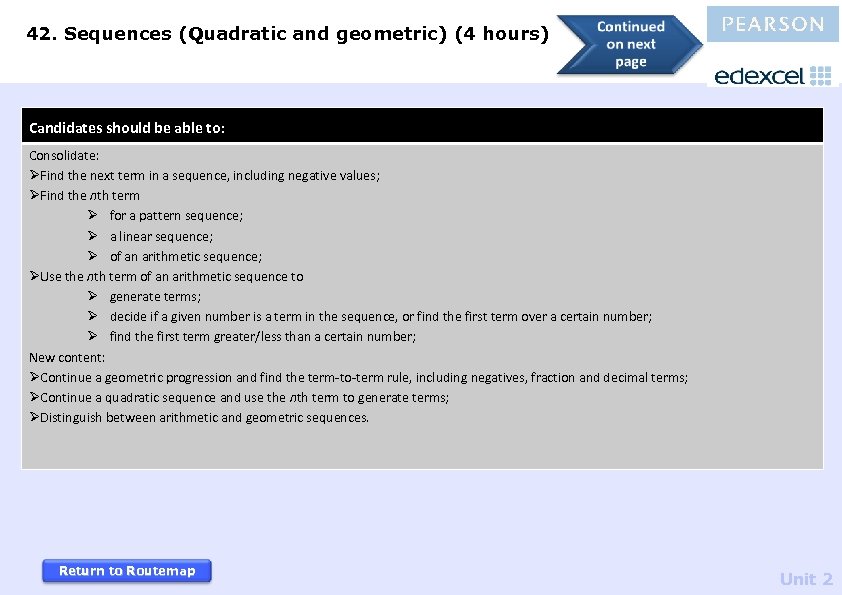 42. Sequences (Quadratic and geometric) (4 hours)

Continued on next page

PEARSON

edexcel

Candidates should be able to:

Consolidate:
➢Find the next term in a sequence, including negative values;
➢Find the $n$th term
➢ for a pattern sequence;
➢ a linear sequence;
➢ of an arithmetic sequence;
➢Use the $n$th term of an arithmetic sequence to
➢ generate terms;
➢ decide if a given number is a term in the sequence, or find the first term over a certain number;
➢ find the first term greater/less than a certain number;
New content:
➢Continue a geometric progression and find the term-to-term rule, including negatives, fraction and decimal terms;
➢Continue a quadratic sequence and use the $n$th term to generate terms;
➢Distinguish between arithmetic and geometric sequences.

Return to Routemap

Unit 2